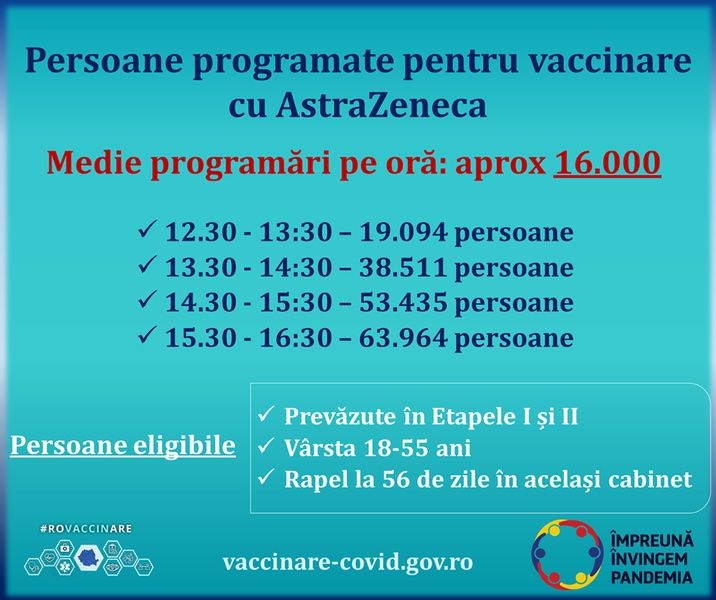 Persoane programate pentru vaccinare cu AstraZeneca

Medie programări pe oră: aprox 16.000

✓ 12.30 - 13:30 – 19.094 persoane
✓ 13.30 - 14:30 – 38.511 persoane
✓ 14.30 - 15:30 – 53.435 persoane
✓ 15.30 - 16:30 – 63.964 persoane

Persoane eligibile

✓ Prevăzute în Etapele I și II
✓ Vârsta 18-55 ani
✓ Rapel la 56 de zile în același cabinet

#ROVACCINARE

vaccinare-covid.gov.ro

ÎMPREUNĂ ÎNVINGEM PANDEMIA